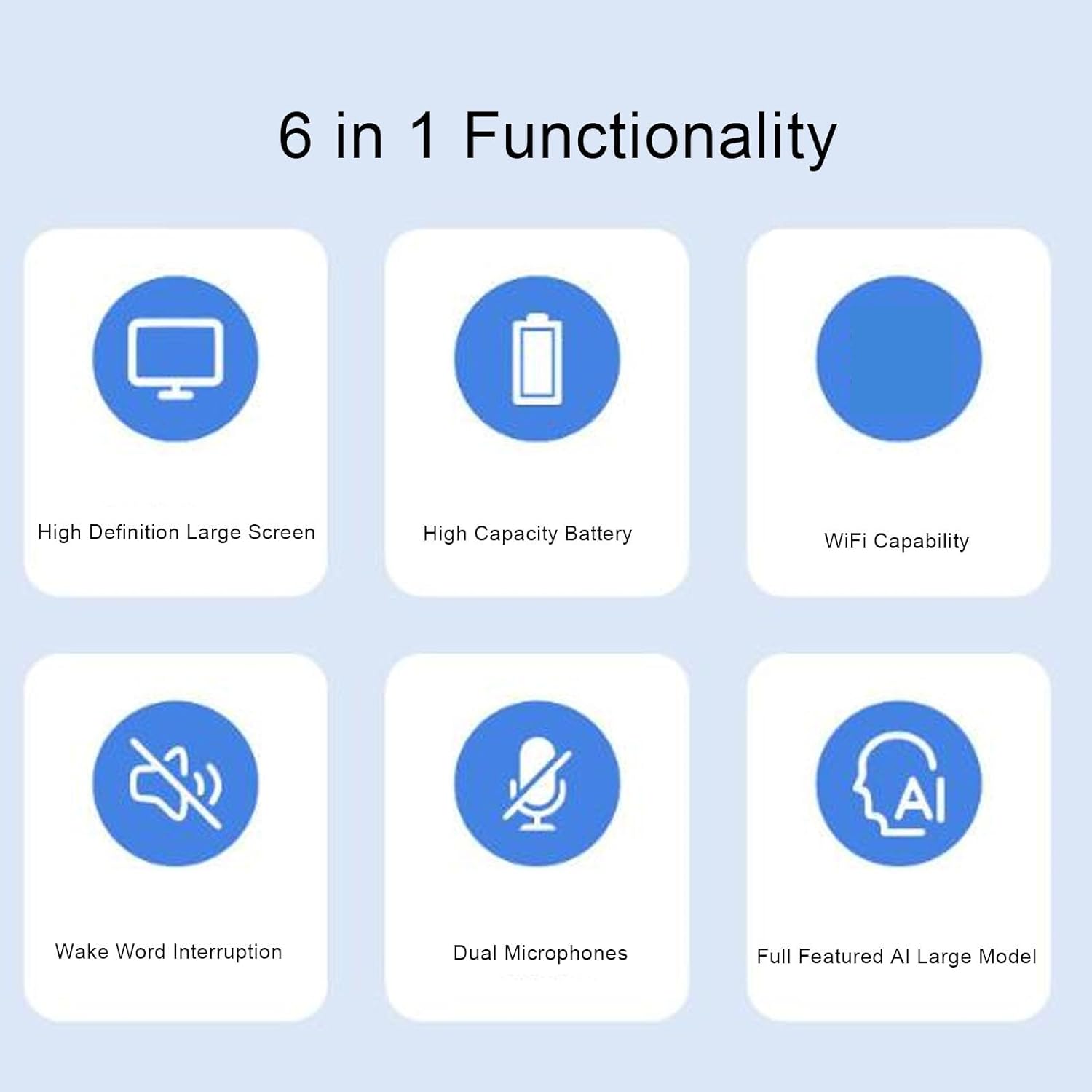 6 in 1 Functionality

High Definition Large Screen

High Capacity Battery

WiFi Capability

Wake Word Interruption

Dual Microphones

AI

Full Featured AI Large Model